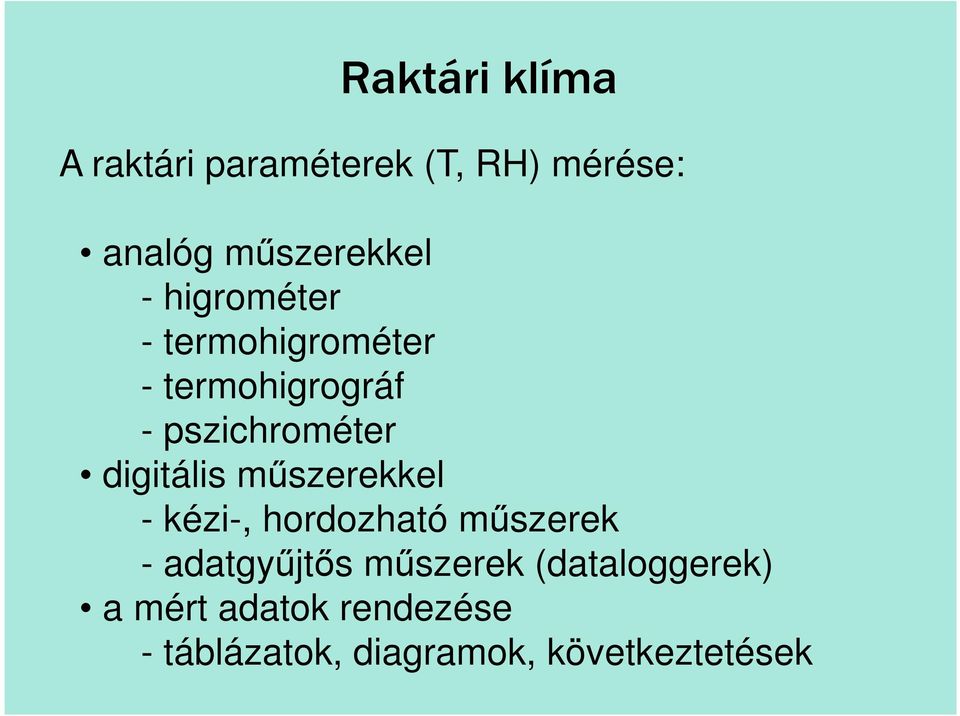 Raktári klíma

A raktári paraméterek (T, RH) mérése:

• analóg műszerekkel
- higrométer
- termohigrométer
- termohigrográf
- pszichrométer
• digitális műszerekkel
- kézi-, hordozható műszerek
- adatgyűjtős műszerek (dataloggerek)
• a mért adatok rendezése
- táblázatok, diagramok, következtetések